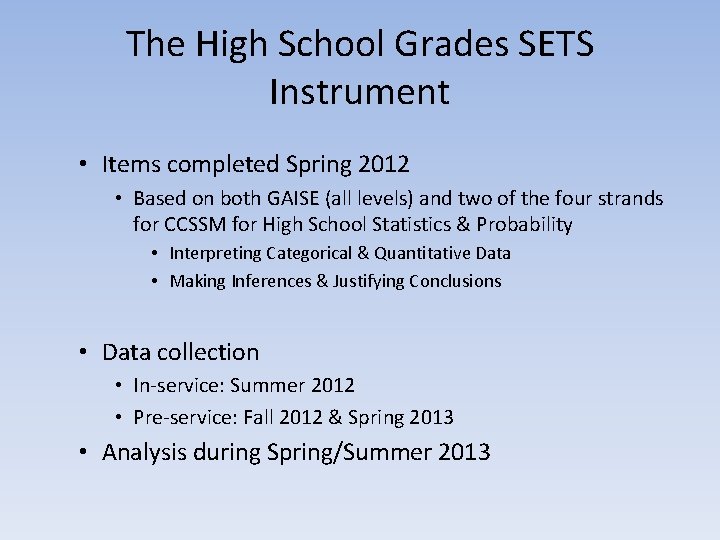 The High School Grades SETS Instrument

• Items completed Spring 2012
  • Based on both GAISE (all levels) and two of the four strands for CCSSM for High School Statistics & Probability
    • Interpreting Categorical & Quantitative Data
    • Making Inferences & Justifying Conclusions

• Data collection
  • In-service: Summer 2012
  • Pre-service: Fall 2012 & Spring 2013
• Analysis during Spring/Summer 2013